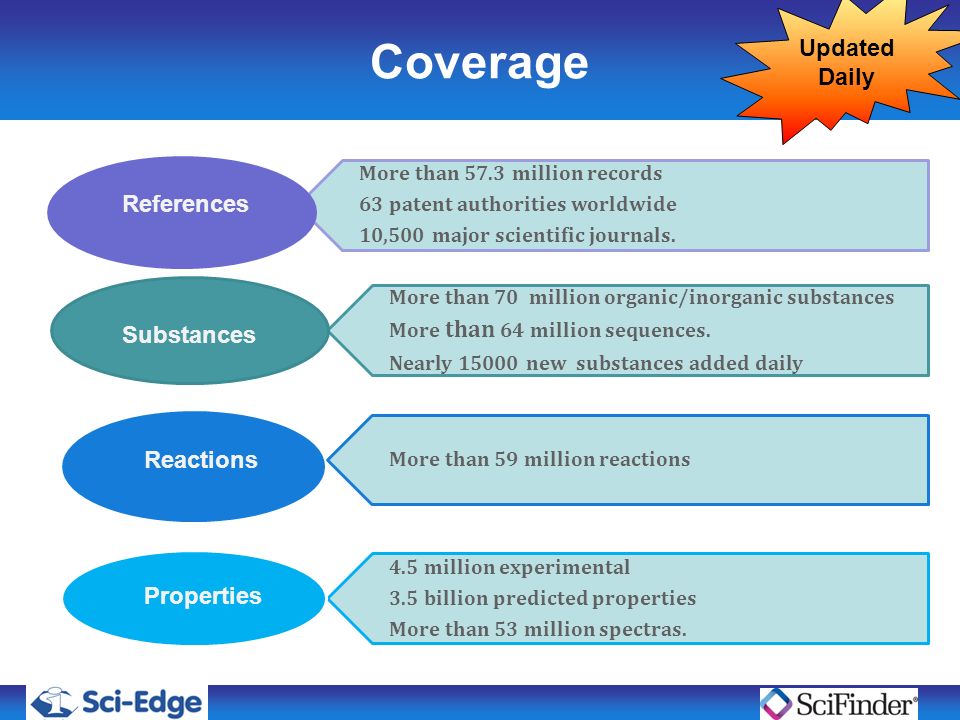 Coverage

Updated Daily

References

More than 57.3 million records
63 patent authorities worldwide
10,500 major scientific journals.

Substances

More than 70 million organic/inorganic substances
More than 64 million sequences.
Nearly 15000 new substances added daily

Reactions

More than 59 million reactions

Properties

4.5 million experimental
3.5 billion predicted properties
More than 53 million spectras.

Sci-Edge

SciFinder®